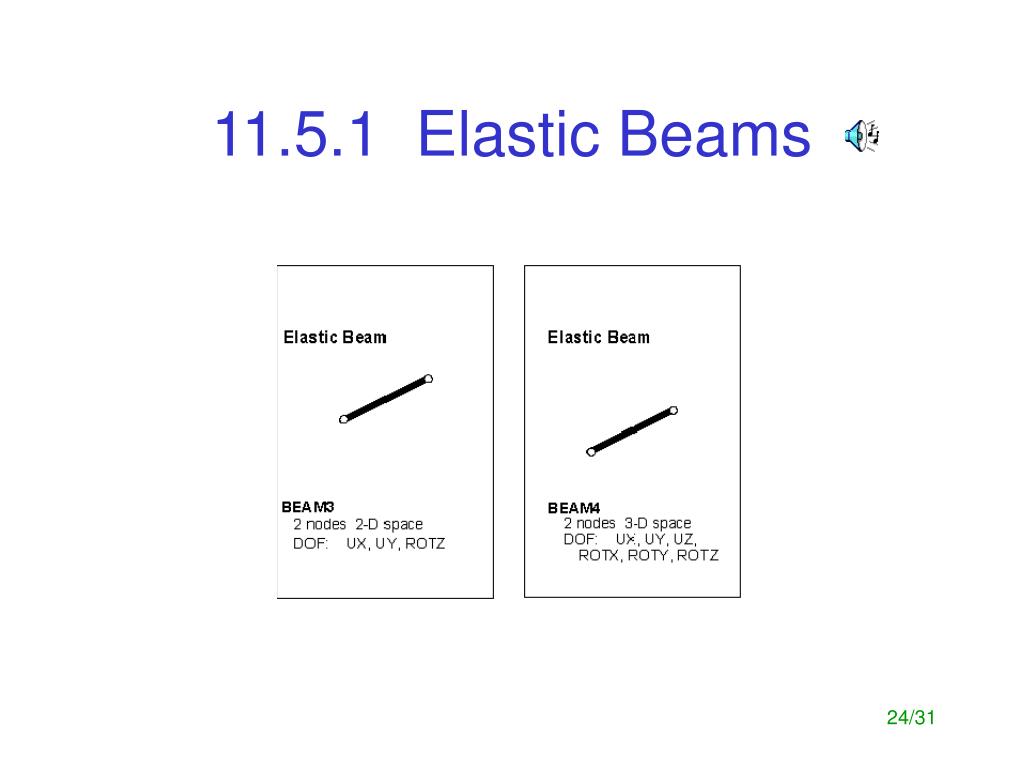 11.5.1 Elastic Beams

Elastic Beam

BEAM3
2 nodes 2-D space
DOF: UX, UY, ROTZ

Elastic Beam

BEAM4
2 nodes 3-D space
DOF: UX, UY, UZ, ROTX, ROTY, ROTZ

24/31